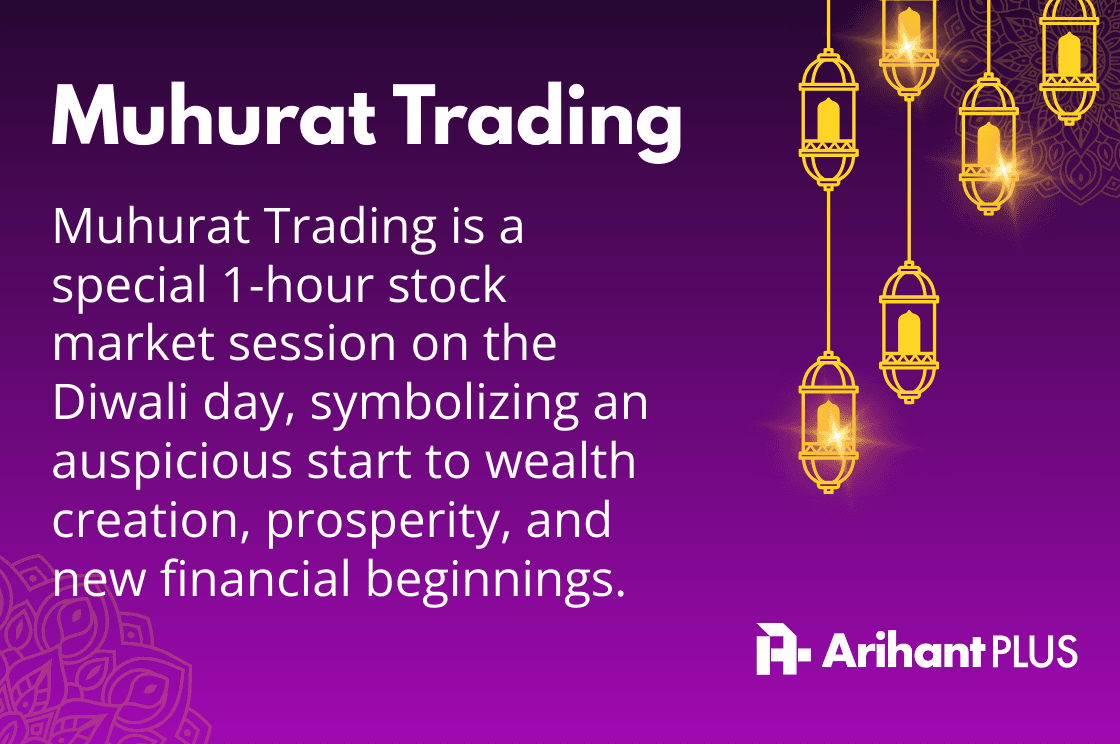 Muhurat Trading

Muhurat Trading is a special 1-hour stock market session on the Diwali day, symbolizing an auspicious start to wealth creation, prosperity, and new financial beginnings.

Arihant PLUS